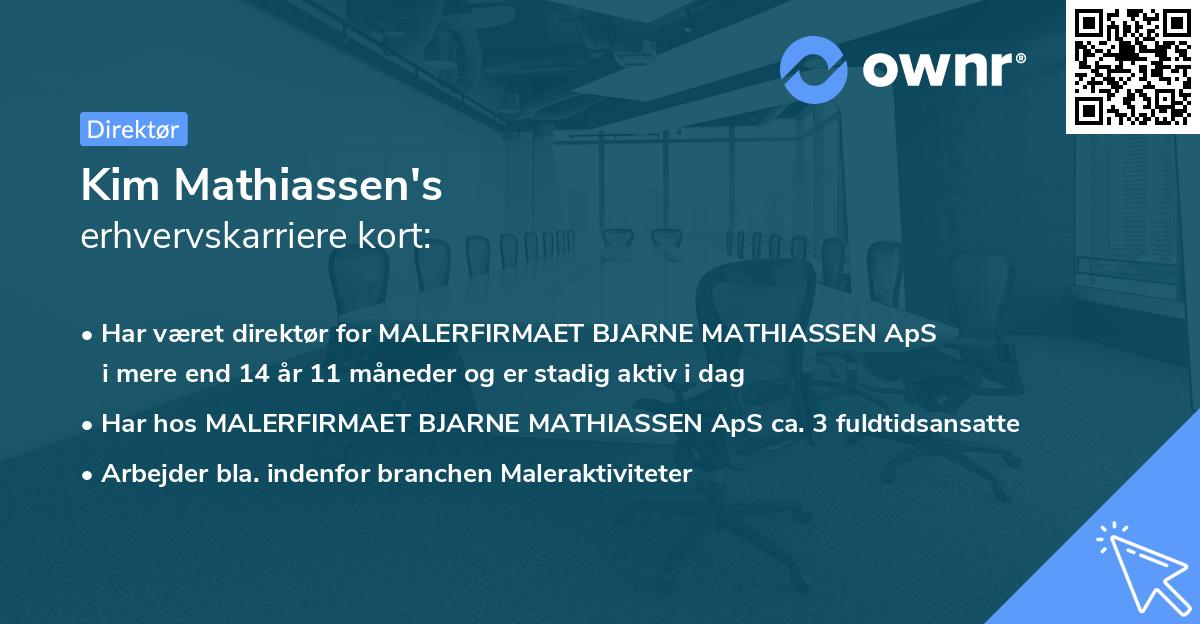 ownr®

Direktør

Kim Mathiassen's
erhvervskarriere kort:

• Har været direktør for MALERFIRMAET BJARNE MATHIASSEN ApS i mere end 14 år 11 måneder og er stadig aktiv i dag

• Har hos MALERFIRMAET BJARNE MATHIASSEN ApS ca. 3 fuldtidsansatte

• Arbejder bla. indenfor branchen Maleraktiviteter